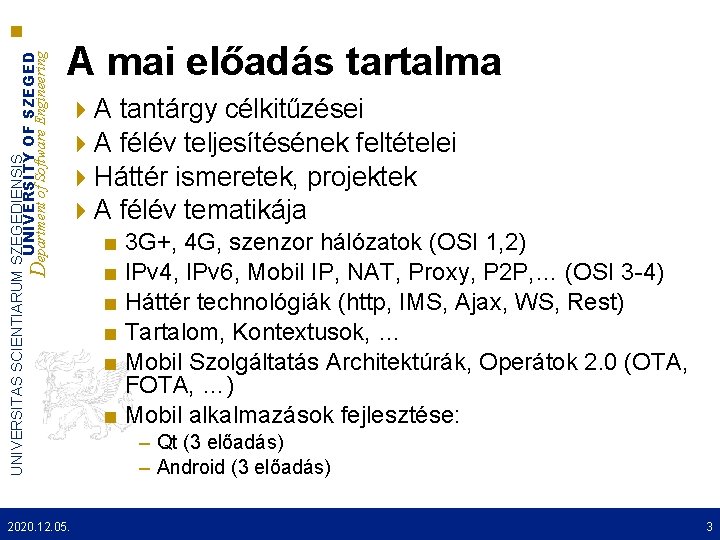 UNIVERSITAS SCIENTIARUM SZEGEDIENSIS
UNIVERSITY OF SZEGED
Department of Software Engineering

A mai előadás tartalma

A tantárgy célkitűzései
A félév teljesítésének feltételei
Háttér ismeretek, projektek
A félév tematikája
3G+, 4G, szenzor hálózatok (OSI 1,2)
IPv4, IPv6, Mobil IP, NAT, Proxy, P2P,… (OSI 3-4)
Háttér technológiák (http, IMS, Ajax, WS, Rest)
Tartalom, Kontextusok, …
Mobil Szolgáltatás Architektúrák, Operátok 2.0 (OTA, FOTA, …)
Mobil alkalmazások fejlesztése:
– Qt (3 előadás)
– Android (3 előadás)

2020.12.05.
3